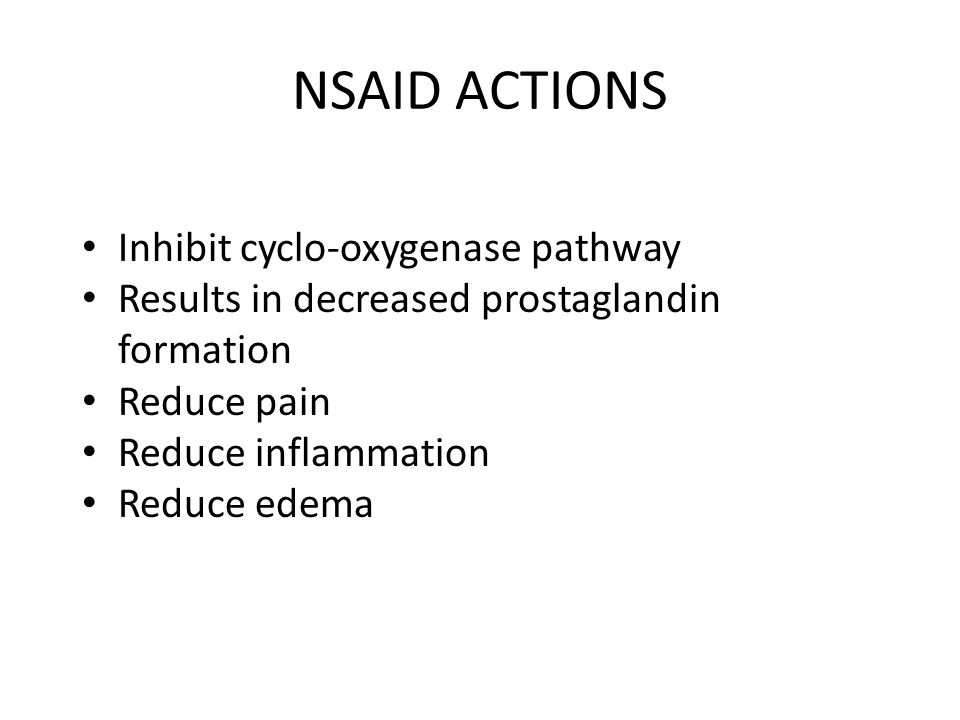 NSAID ACTIONS

• Inhibit cyclo-oxygenase pathway
• Results in decreased prostaglandin formation
• Reduce pain
• Reduce inflammation
• Reduce edema